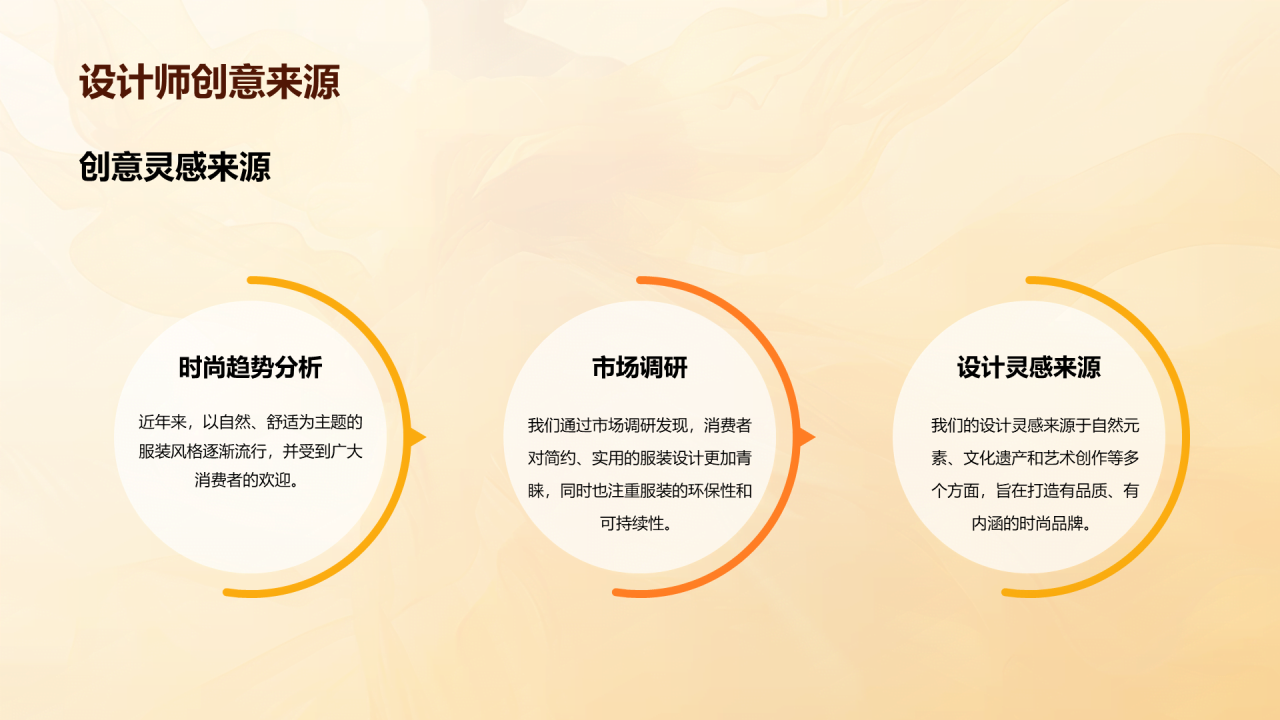 设计师创意来源

创意灵感来源

时尚趋势分析

近年来，以自然、舒适为主题的服装风格逐渐流行，并受到广大消费者的欢迎。

市场调研

我们通过市场调研发现，消费者对简约、实用的服装设计更加青睐，同时也注重服装的环保性和可持续性。

设计灵感来源

我们的设计灵感来源于自然元素、文化遗产和艺术创作等多个方面，旨在打造有品质、有内涵的时尚品牌。